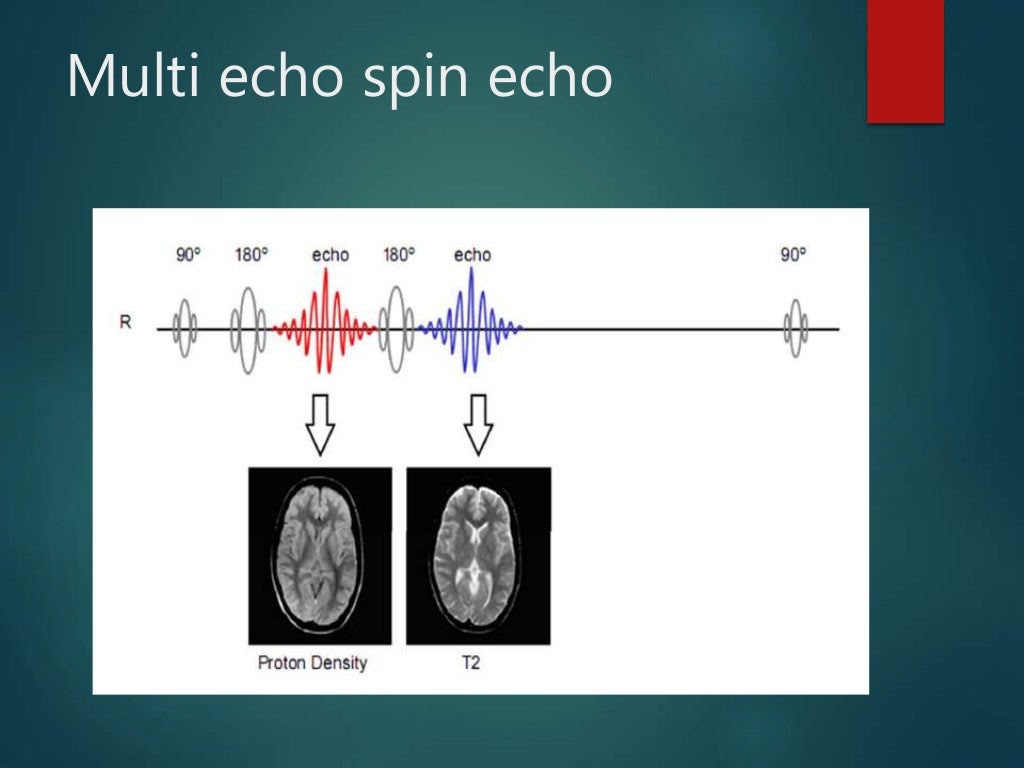 Multi echo spin echo

90° 180° echo 180° echo 90°

R

Proton Density

T2